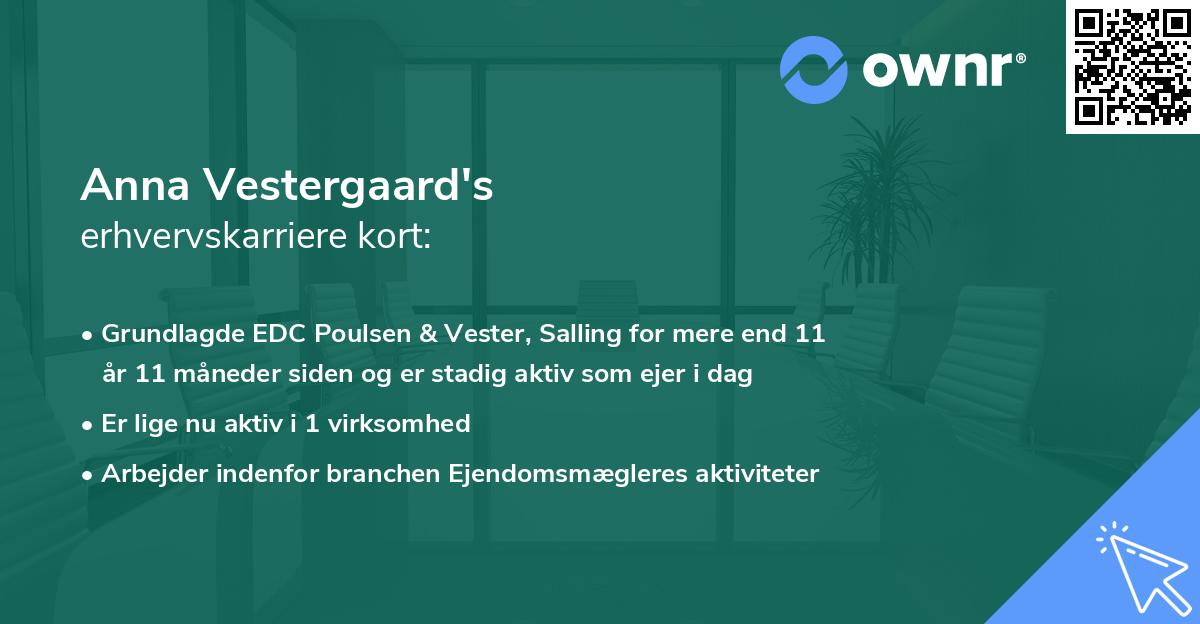 ownr®

Anna Vestergaard's
erhvervskarriere kort:

• Grundlagde EDC Poulsen & Vester, Salling for mere end 11 år 11 måneder siden og er stadig aktiv som ejer i dag
• Er lige nu aktiv i 1 virksomhed
• Arbejder indenfor branchen Ejendomsmægleres aktiviteter